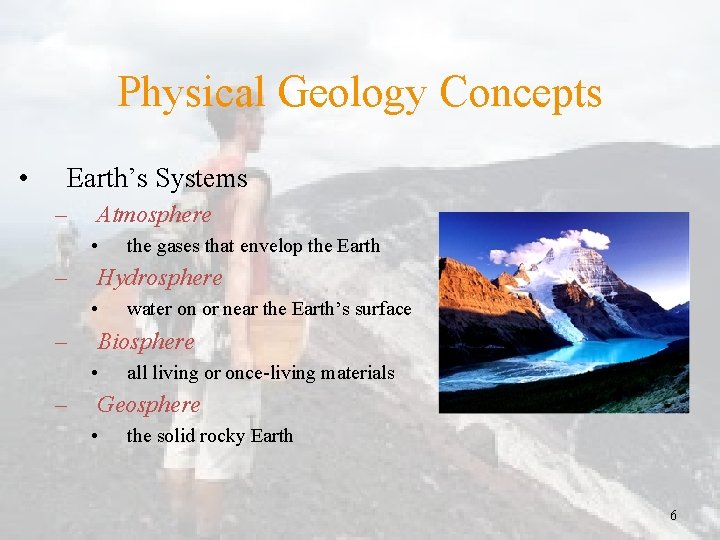 Physical Geology Concepts

• Earth's Systems
– Atmosphere
• the gases that envelop the Earth
– Hydrosphere
• water on or near the Earth's surface
– Biosphere
• all living or once-living materials
– Geosphere
• the solid rocky Earth

6